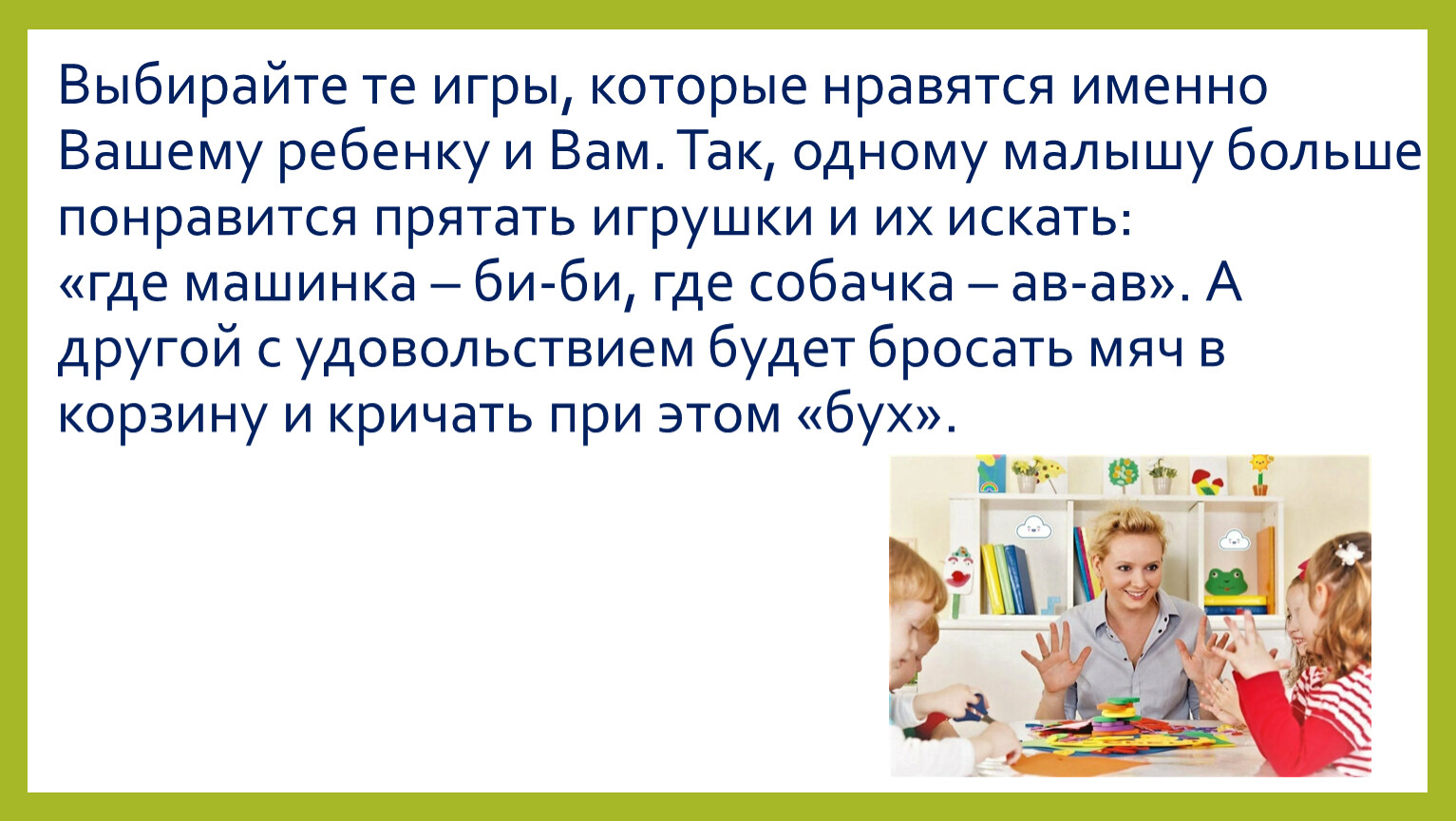 Выбирайте те игры, которые нравятся именно Вашему ребенку и Вам. Так, одному малышу больше понравится прятать игрушки и их искать: «где машинка – би-би, где собачка – ав-ав». А другой с удовольствием будет бросать мяч в корзину и кричать при этом «бух».